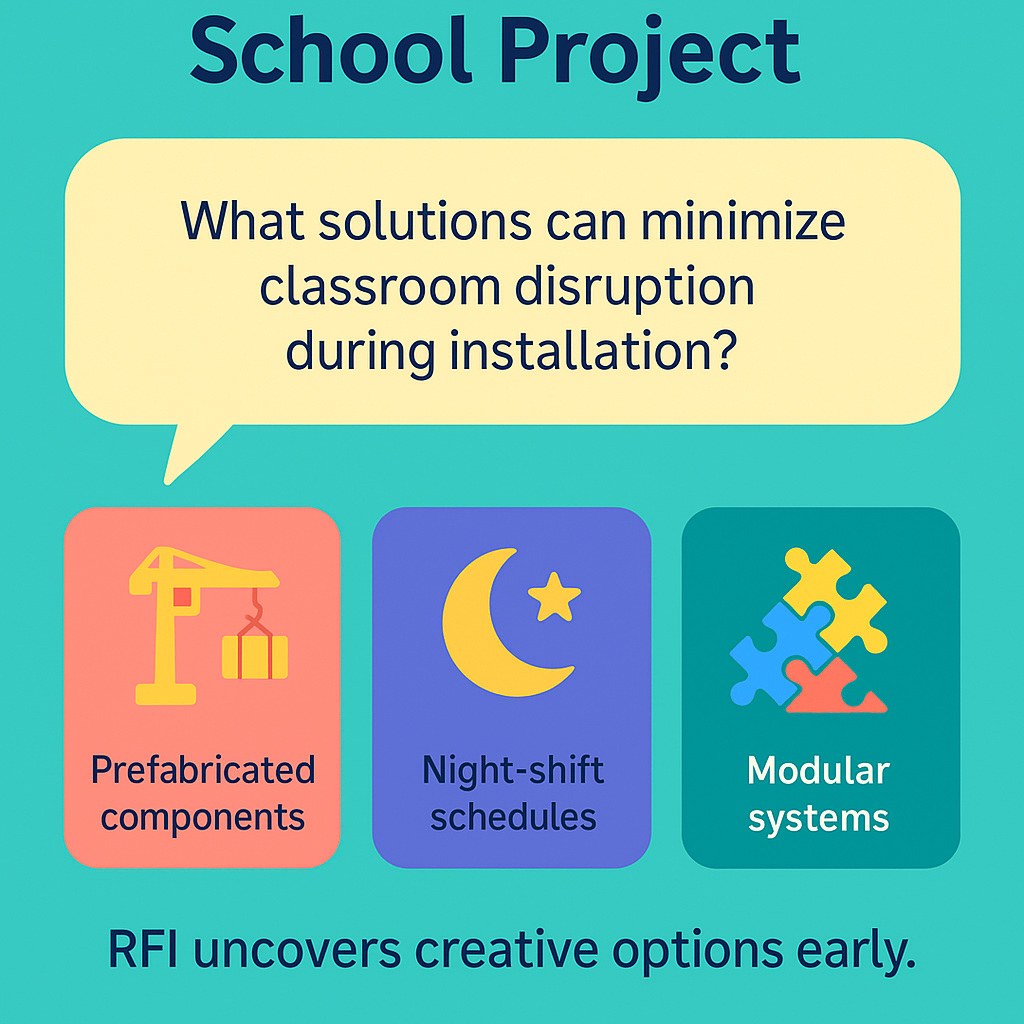 School Project

What solutions can minimize classroom disruption during installation?

Prefabricated components

Night-shift schedules

Modular systems

RFI uncovers creative options early.